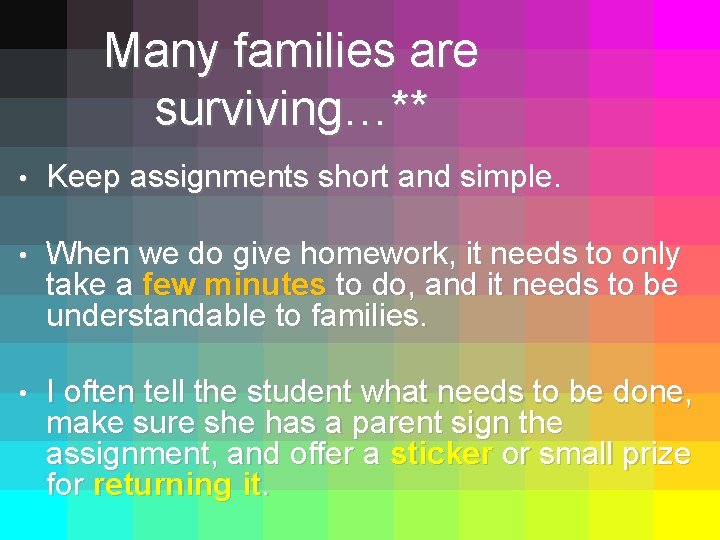 Many families are surviving…**

• Keep assignments short and simple.

• When we do give homework, it needs to only take a few minutes to do, and it needs to be understandable to families.

• I often tell the student what needs to be done, make sure she has a parent sign the assignment, and offer a sticker or small prize for returning it.